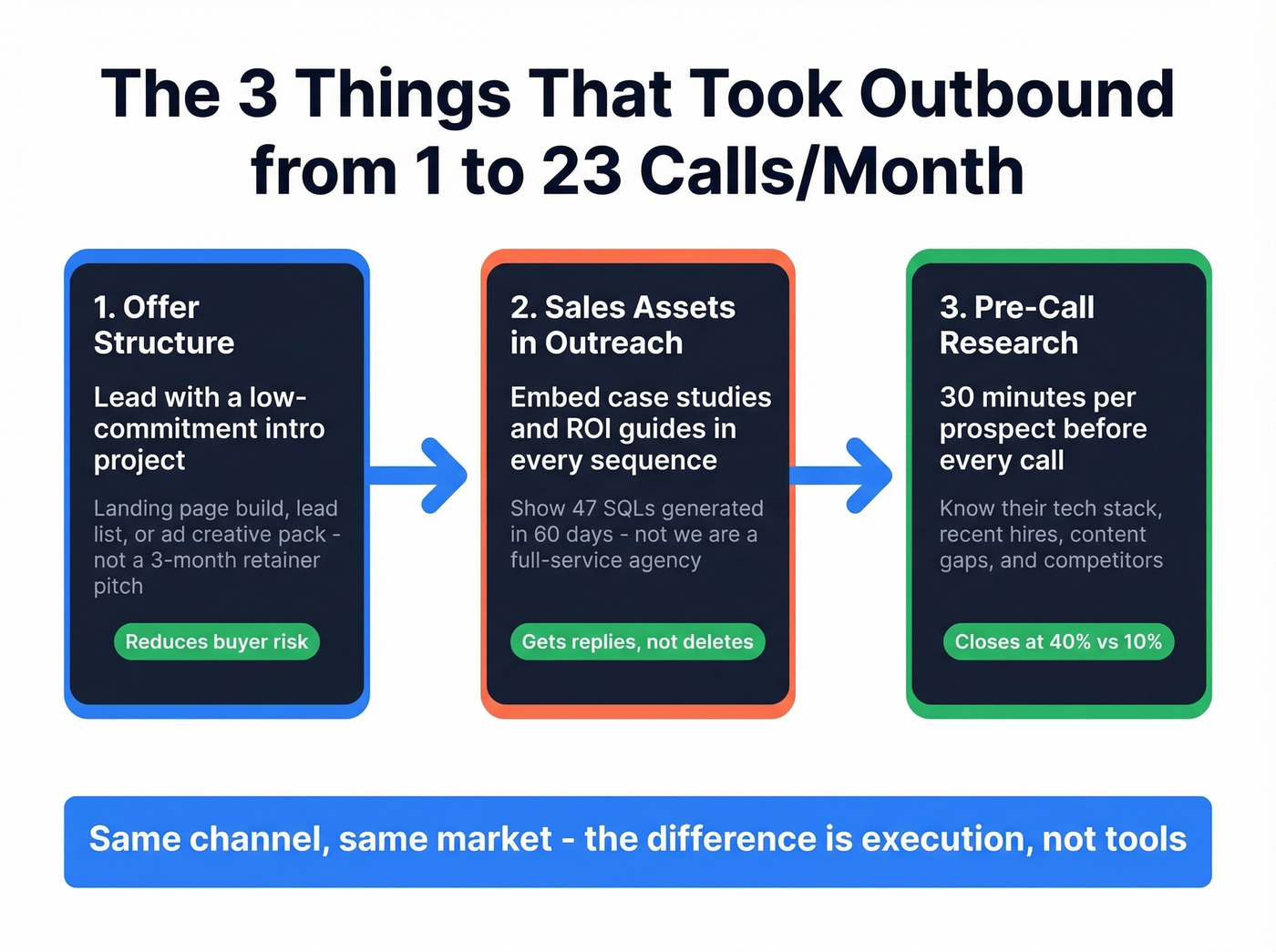 The 3 Things That Took Outbound from 1 to 23 Calls/Month

1. Offer Structure

Lead with a low-commitment intro project

Landing page build, lead list, or ad creative pack - not a 3-month retainer pitch

Reduces buyer risk

2. Sales Assets in Outreach

Embed case studies and ROI guides in every sequence

Show 47 SQLs generated in 60 days - not we are a full-service agency

Gets replies, not deletes

3. Pre-Call Research

30 minutes per prospect before every call

Know their tech stack, recent hires, content gaps, and competitors

Closes at 40% vs 10%

Same channel, same market - the difference is execution, not tools